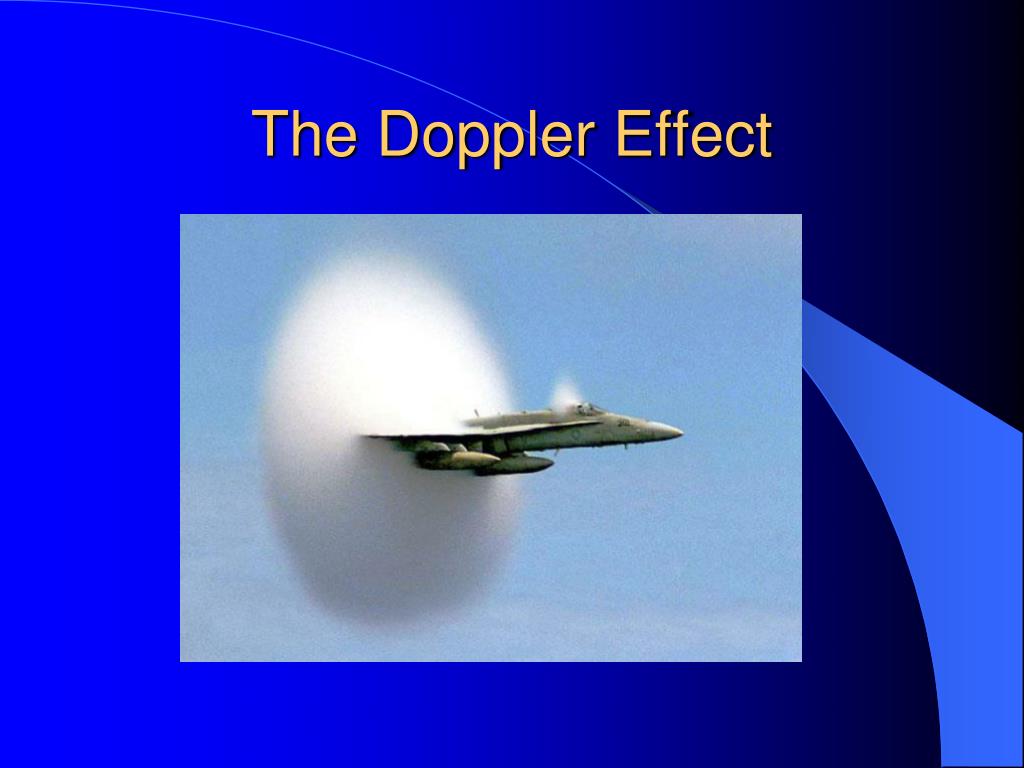 The Doppler Effect